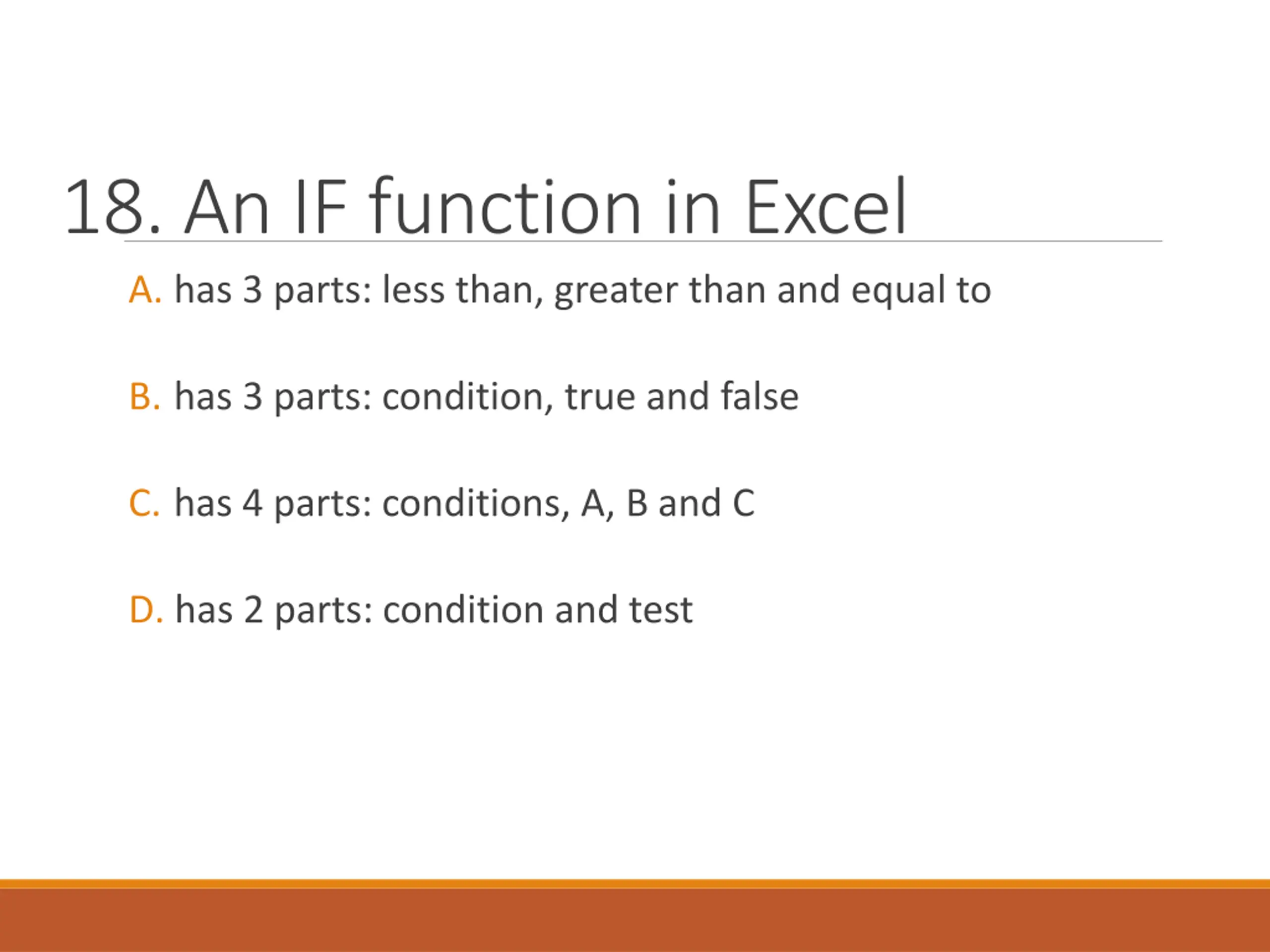 18. An IF function in Excel

A. has 3 parts: less than, greater than and equal to

B. has 3 parts: condition, true and false

C. has 4 parts: conditions, A, B and C

D. has 2 parts: condition and test